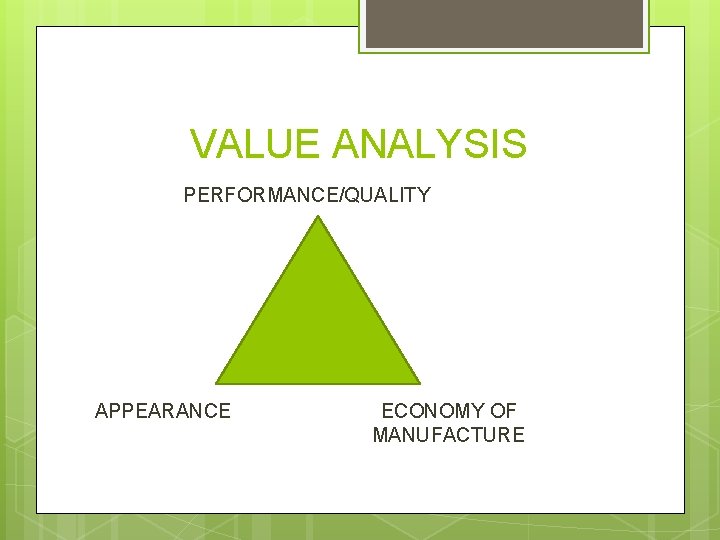 VALUE ANALYSIS

PERFORMANCE/QUALITY

APPEARANCE

ECONOMY OF MANUFACTURE